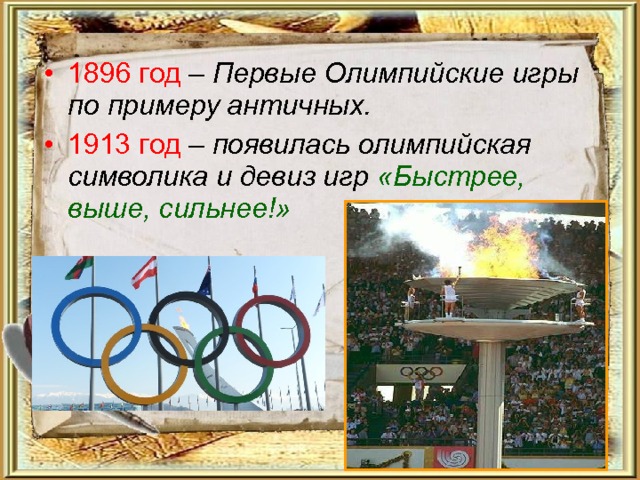 • 1896 год – Первые Олимпийские игры по примеру античных.

• 1913 год – появилась олимпийская символика и девиз игр «Быстрее, выше, сильнее!»